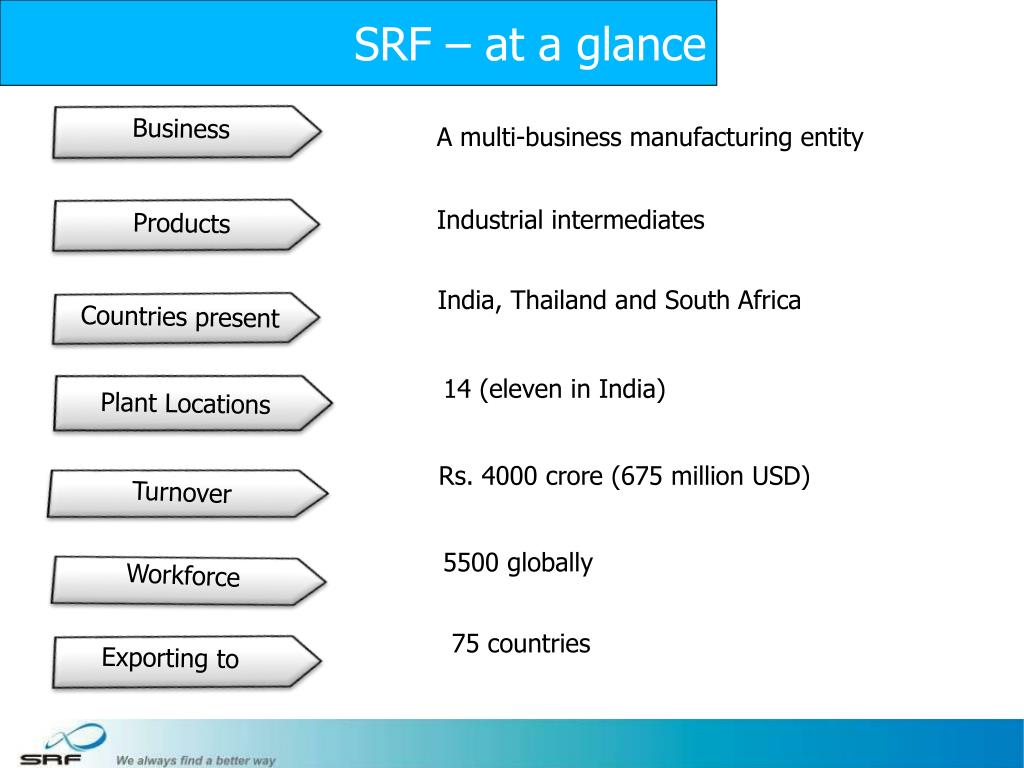 SRF – at a glance

Business

A multi-business manufacturing entity

Products

Industrial intermediates

Countries present

India, Thailand and South Africa

Plant Locations

14 (eleven in India)

Turnover

Rs. 4000 crore (675 million USD)

Workforce

5500 globally

Exporting to

75 countries

SRF

We always find a better way